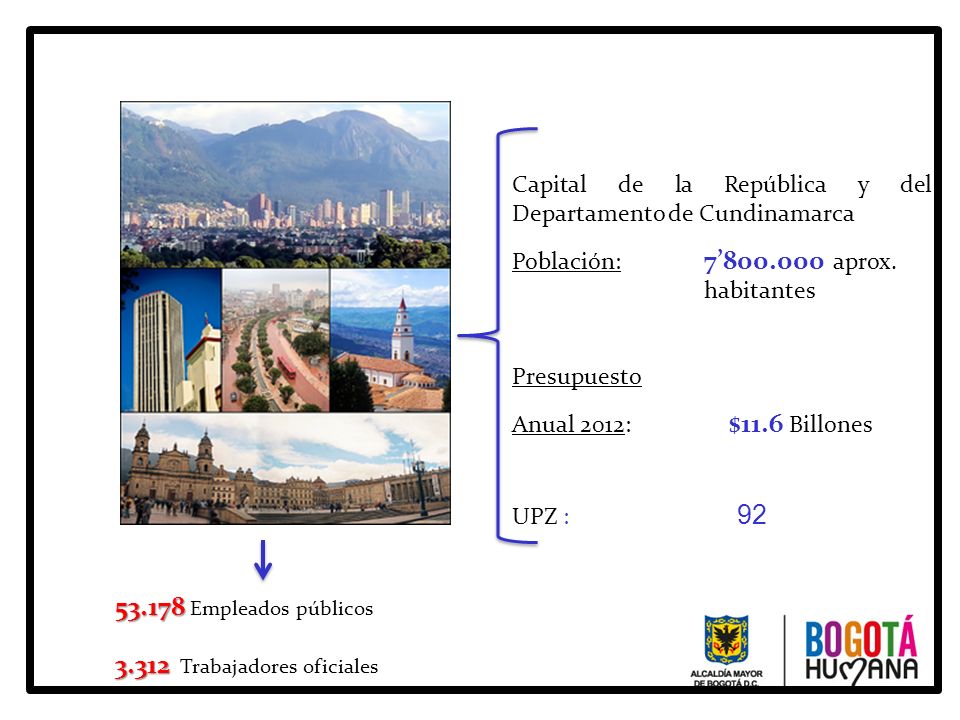 Capital de la República y del Departamento de Cundinamarca

Población: 7’800.000 aprox. habitantes

Presupuesto

Anual 2012: $11.6 Billones

UPZ : 92

53.178 Empleados públicos

3.312 Trabajadores oficiales

ALCALDÍA MAYOR DE BOGOTÁ D.C.

BOGOTÁ HUMANA